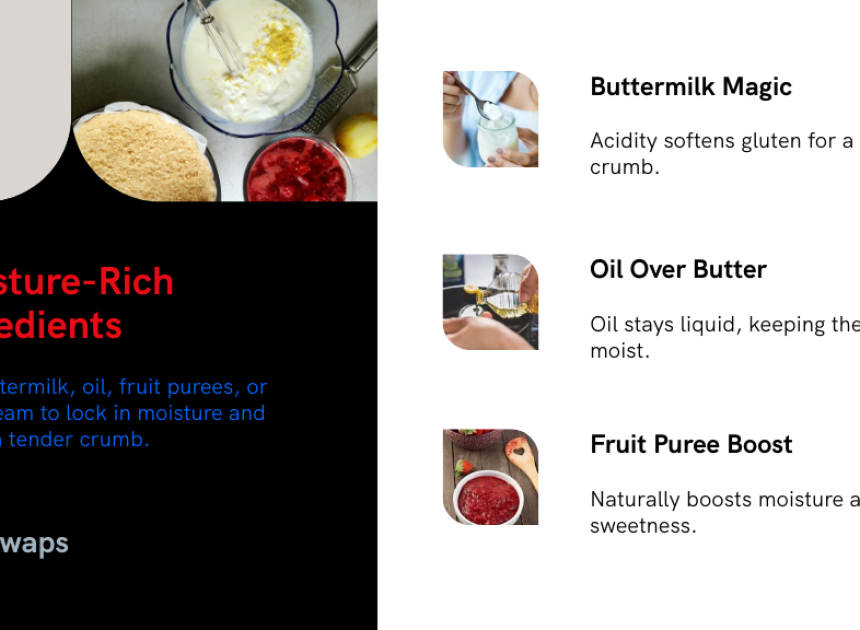 sture-Rich
edients

termilk, oil, fruit purees, or eam to lock in moisture and tender crumb.

waps

Buttermilk Magic

Acidity softens gluten for a crumb.

Oil Over Butter

Oil stays liquid, keeping the moist.

Fruit Puree Boost

Naturally boosts moisture a sweetness.